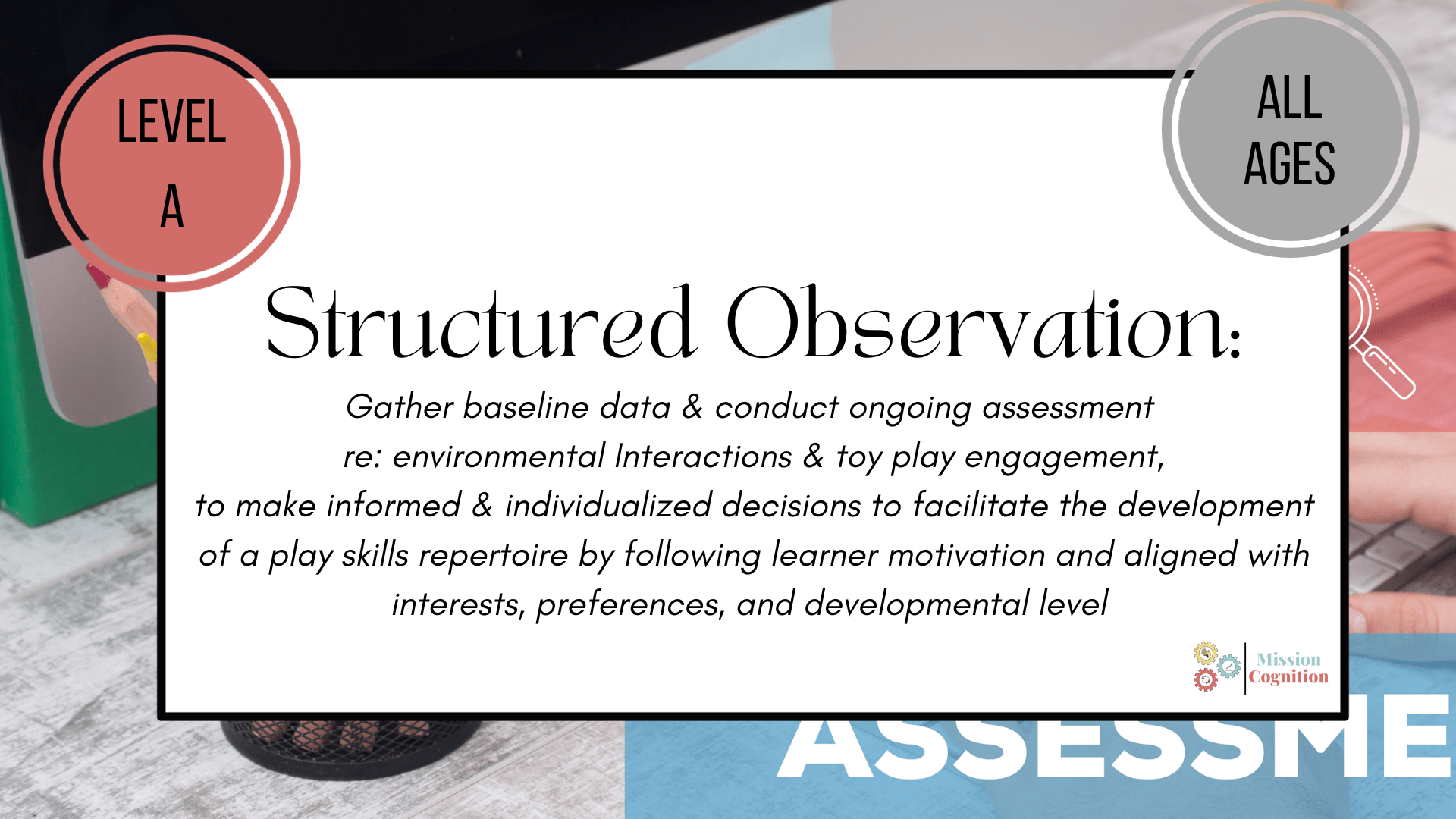 LEVEL A

ALL AGES

Structured Observation:

Gather baseline data & conduct ongoing assessment re: environmental Interactions & toy play engagement, to make informed & individualized decisions to facilitate the development of a play skills repertoire by following learner motivation and aligned with interests, preferences, and developmental level

Mission Cognition

ASSESSME